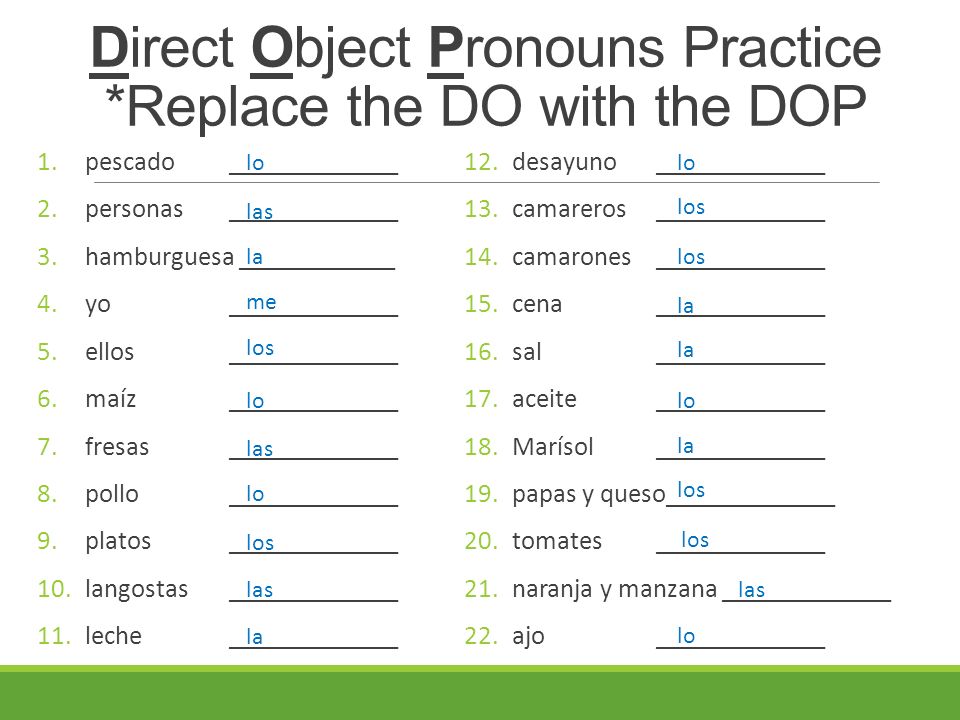 Direct Object Pronouns Practice
*Replace the DO with the DOP

1. pescado lo
2. personas las
3. hamburguesa la
4. yo me
5. ellos los
6. maíz lo
7. fresas las
8. pollo lo
9. platos los
10. langostas las
11. leche la

12. desayuno lo
13. camareros los
14. camarones los
15. cena la
16. sal la
17. aceite lo
18. Marísol la
19. papas y queso los
20. tomates los
21. naranja y manzana las
22. ajo lo